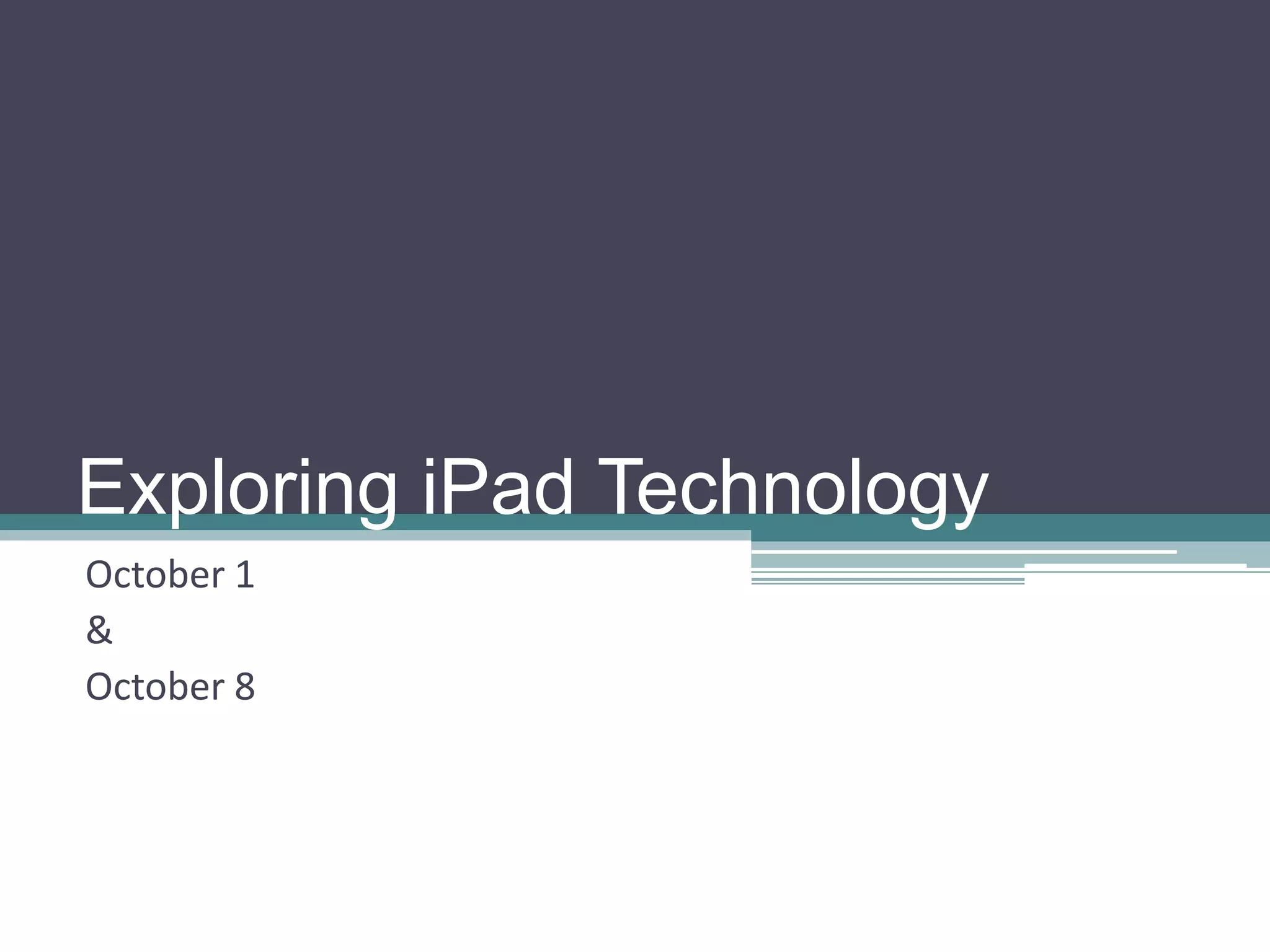 Exploring iPad Technology

October 1

&

October 8